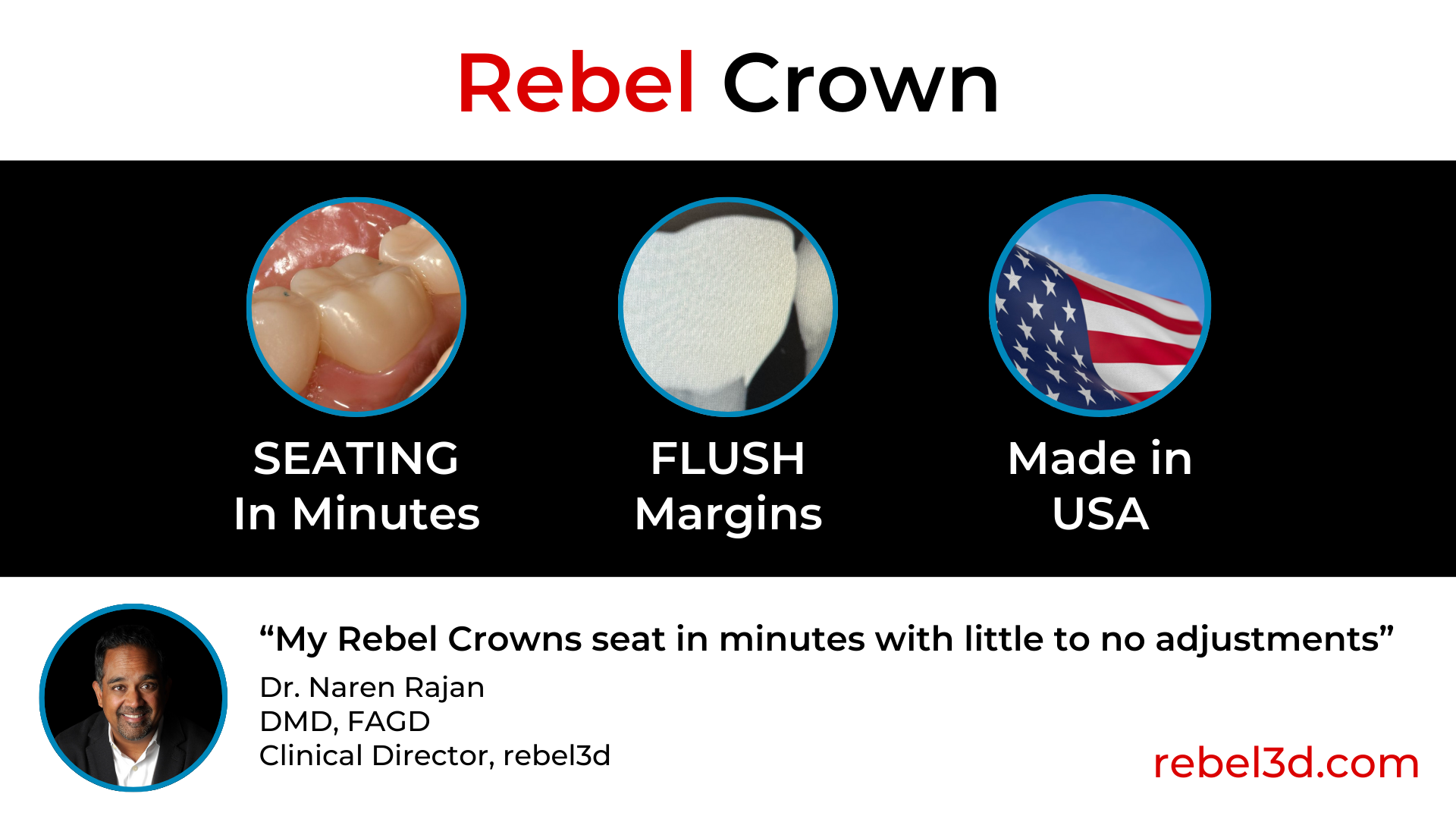 Rebel Crown

SEATING
In Minutes

FLUSH
Margins

Made in
USA

“My Rebel Crowns seat in minutes with little to no adjustments”

Dr. Naren Rajan
DMD, FAGD
Clinical Director, rebel3d

rebel3d.com